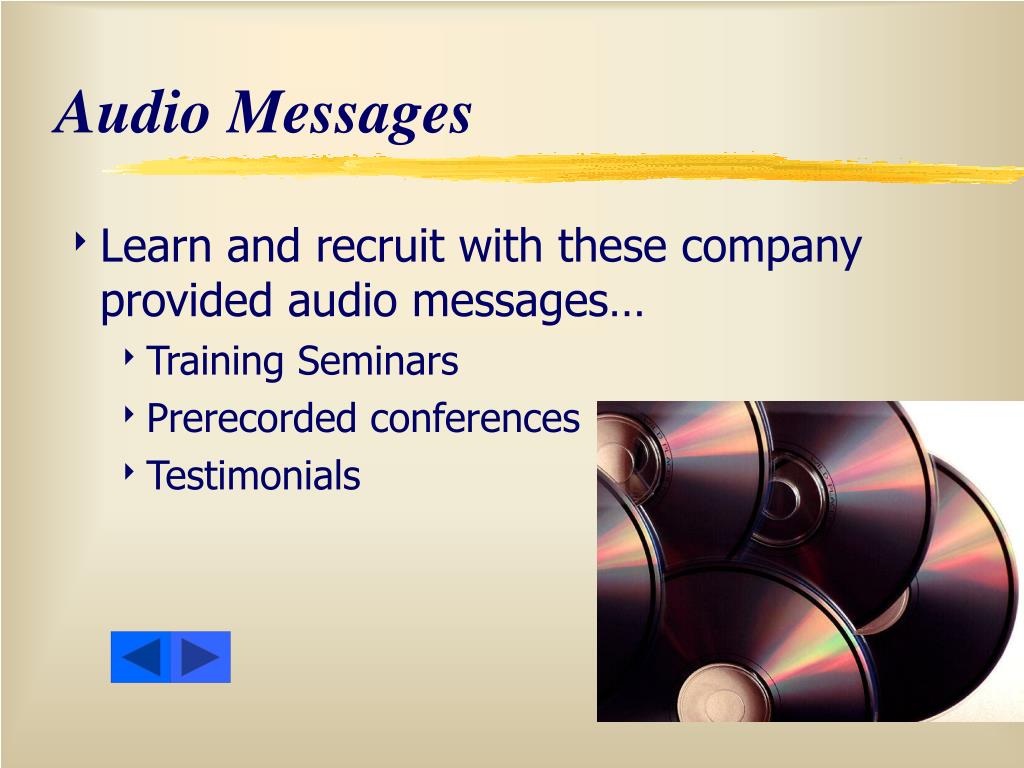 Audio Messages

Learn and recruit with these company provided audio messages…

Training Seminars

Prerecorded conferences

Testimonials